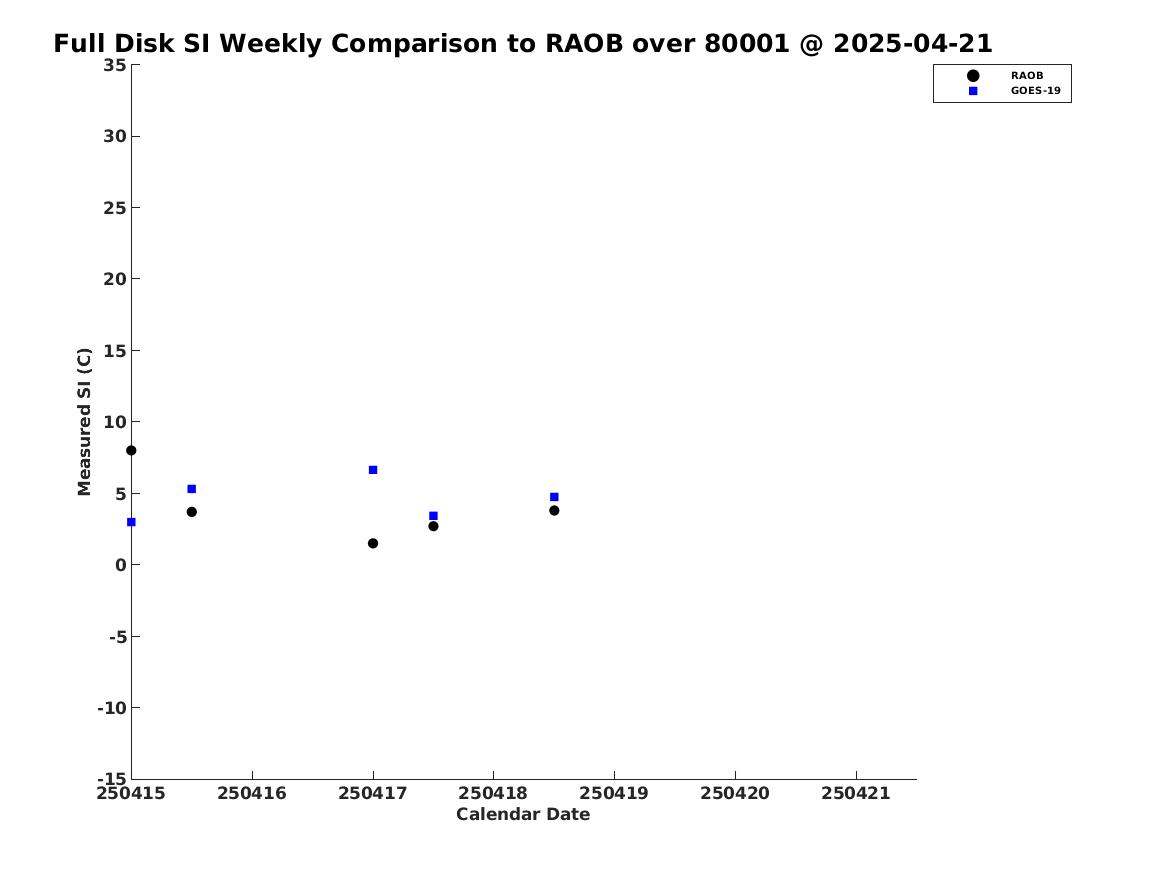 Full Disk SI Weekly Comparison to RAOB over 80001 @ 2025-04-21

RAOB
GOES-19

Measured SI (C)

35
30
25
20
15
10
5
0
-5
-10
-15

250415
250416
250417
250418
250419
250420
250421

Calendar Date